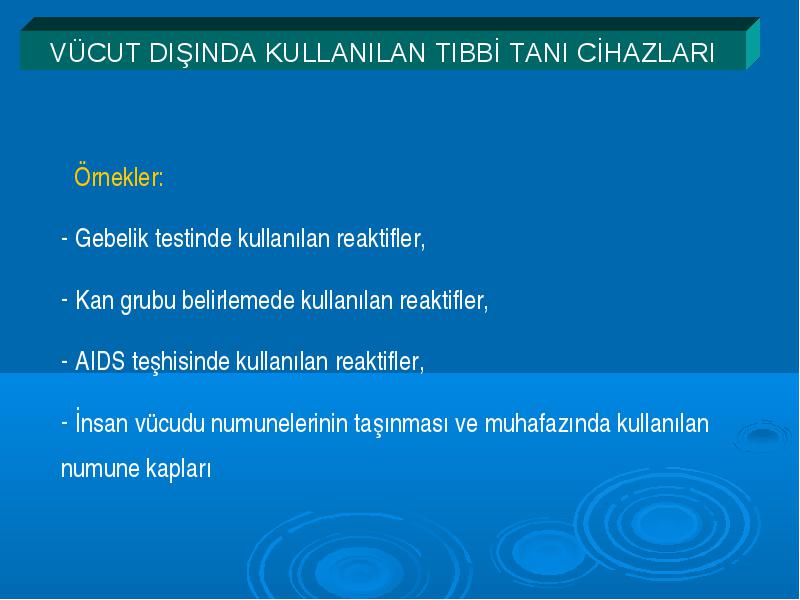 VÜCUT DIŞINDA KULLANILAN TIBBİ TANI CİHAZLARI

Örnekler:

- Gebelik testinde kullanılan reaktifler,

- Kan grubu belirlemede kullanılan reaktifler,

- AIDS teşhisinde kullanılan reaktifler,

- İnsan vücudu numunelerinin taşınması ve muhafazında kullanılan numune kapları